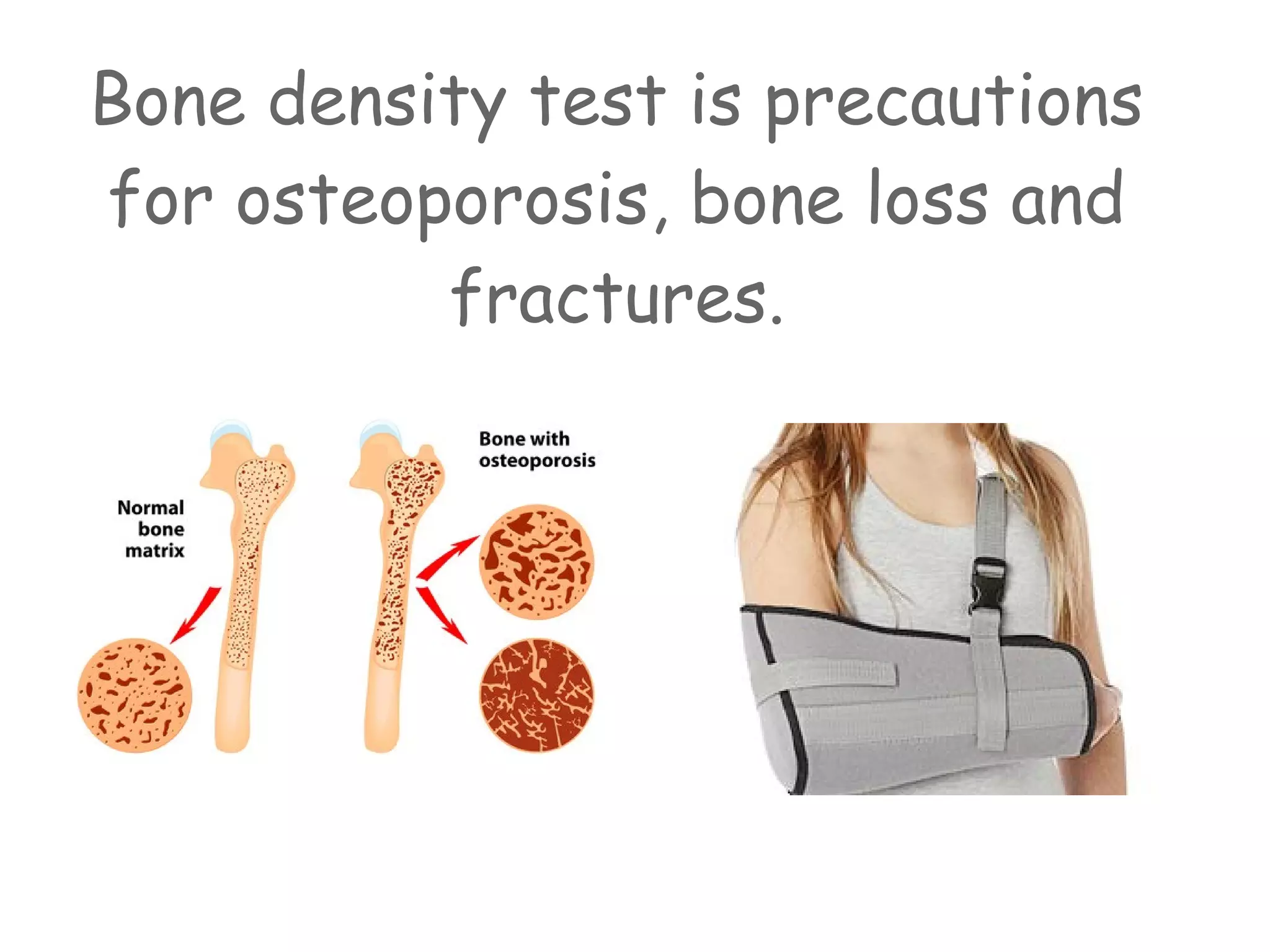 Bone density test is precautions for osteoporosis, bone loss and fractures.

Normal bone matrix

Bone with osteoporosis